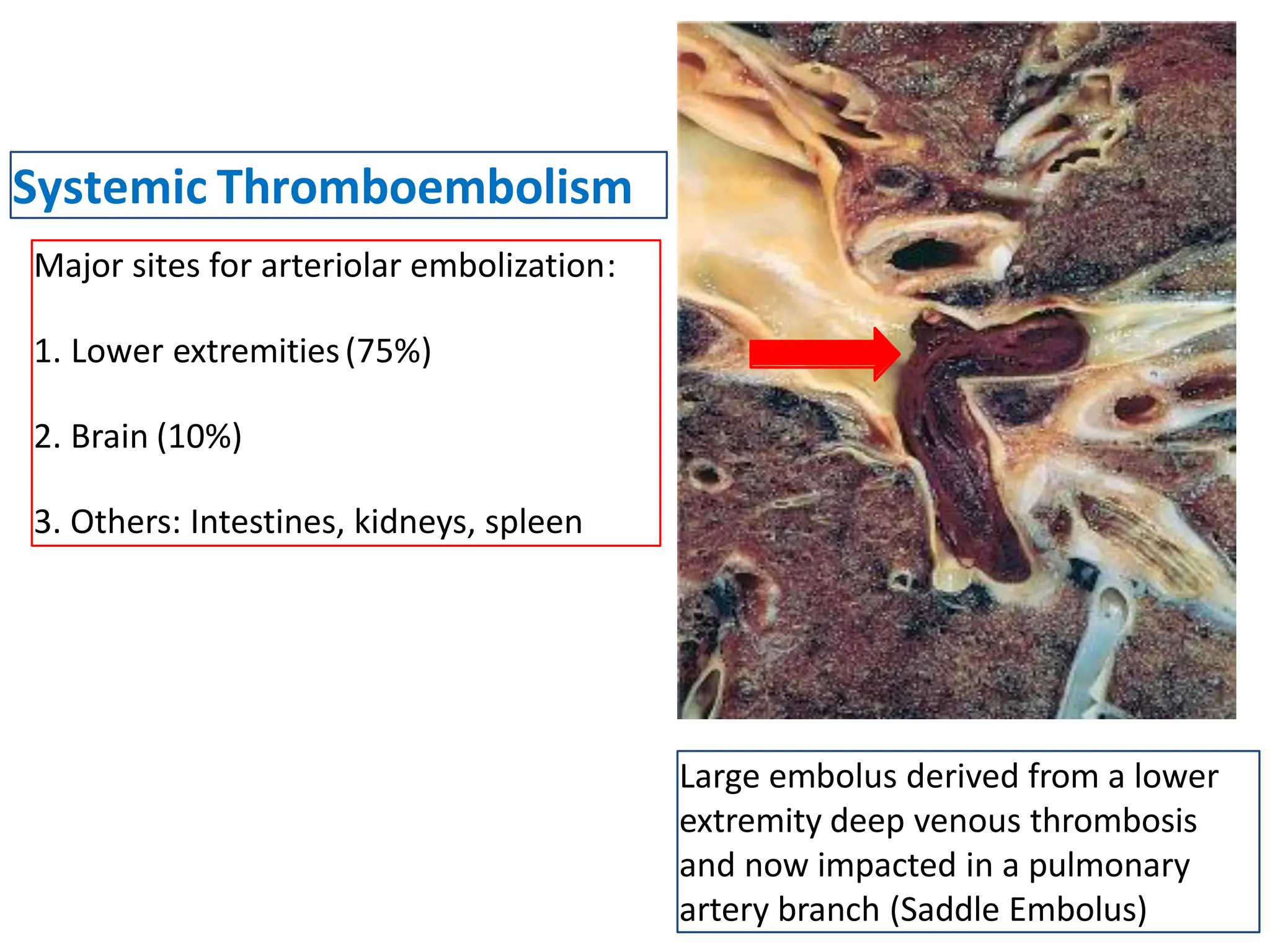 Systemic Thromboembolism

Major sites for arteriolar embolization:

1. Lower extremities (75%)

2. Brain (10%)

3. Others: Intestines, kidneys, spleen

Large embolus derived from a lower extremity deep venous thrombosis and now impacted in a pulmonary artery branch (Saddle Embolus)